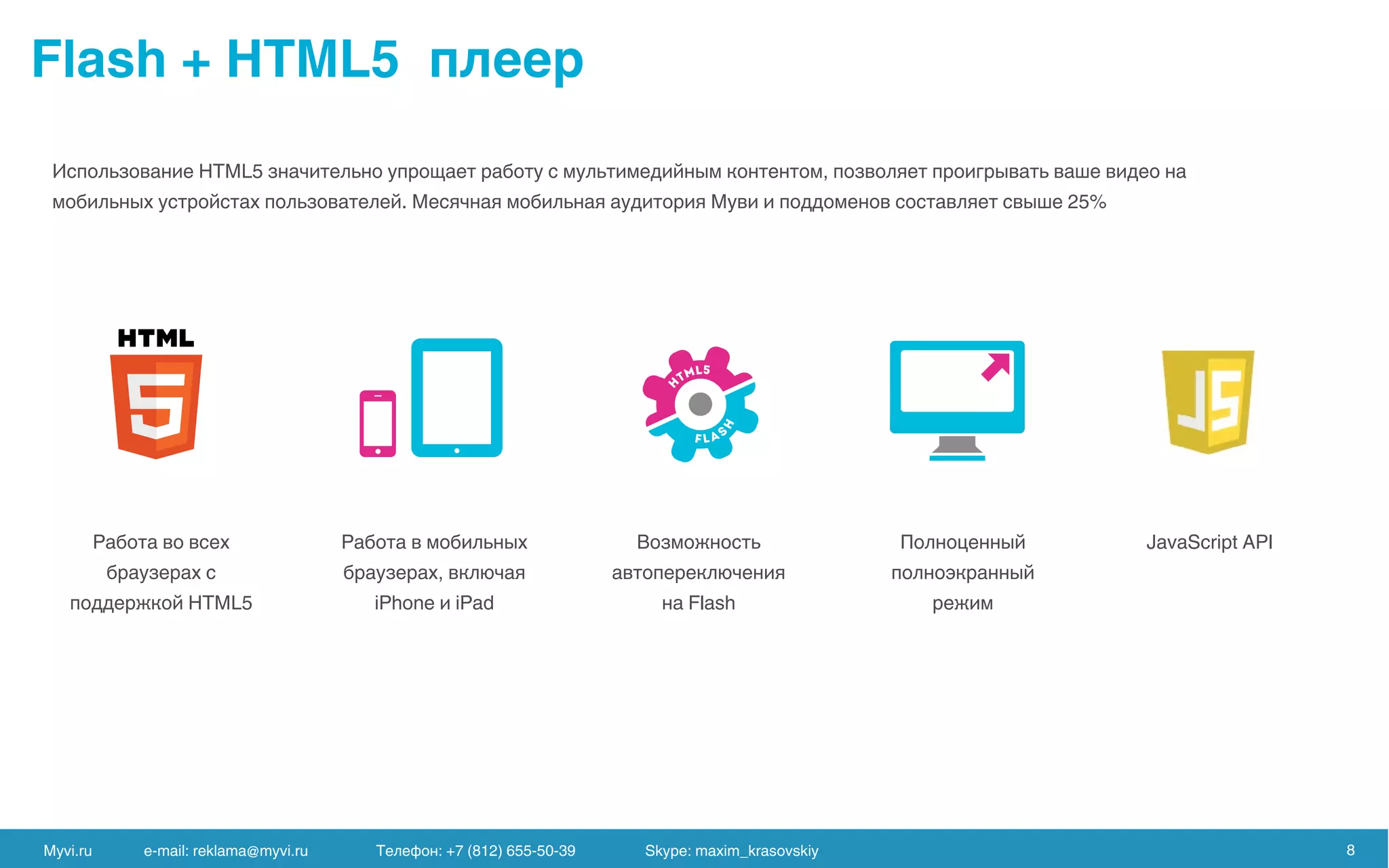 Flash + HTML5 плеер

Использование HTML5 значительно упрощает работу с мультимедийным контентом, позволяет проигрывать ваше видео на мобильных устройствах пользователей. Месячная мобильная аудитория Муви и поддоменов составляет свыше 25%

HTML

5

HTML5

FLASH

JS

Работа во всех браузерах с поддержкой HTML5

Работа в мобильных браузерах, включая iPhone и iPad

Возможность автопереключения на Flash

Полноценный полноэкранный режим

JavaScript API

Myvi.ru e-mail: reklama@myvi.ru Телефон: +7 (812) 655-50-39 Skype: maxim_krasovskiy 8